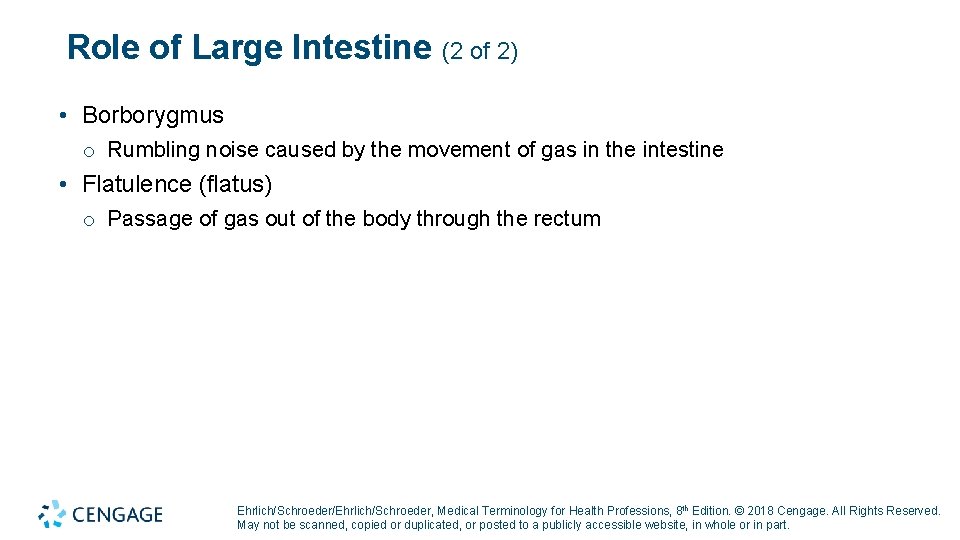 Role of Large Intestine (2 of 2)

• Borborygmus
  o Rumbling noise caused by the movement of gas in the intestine
• Flatulence (flatus)
  o Passage of gas out of the body through the rectum

CENGAGE

Ehrlich/Schroeder/Ehrlich/Schroeder, Medical Terminology for Health Professions, 8th Edition. © 2018 Cengage. All Rights Reserved. May not be scanned, copied or duplicated, or posted to a publicly accessible website, in whole or in part.